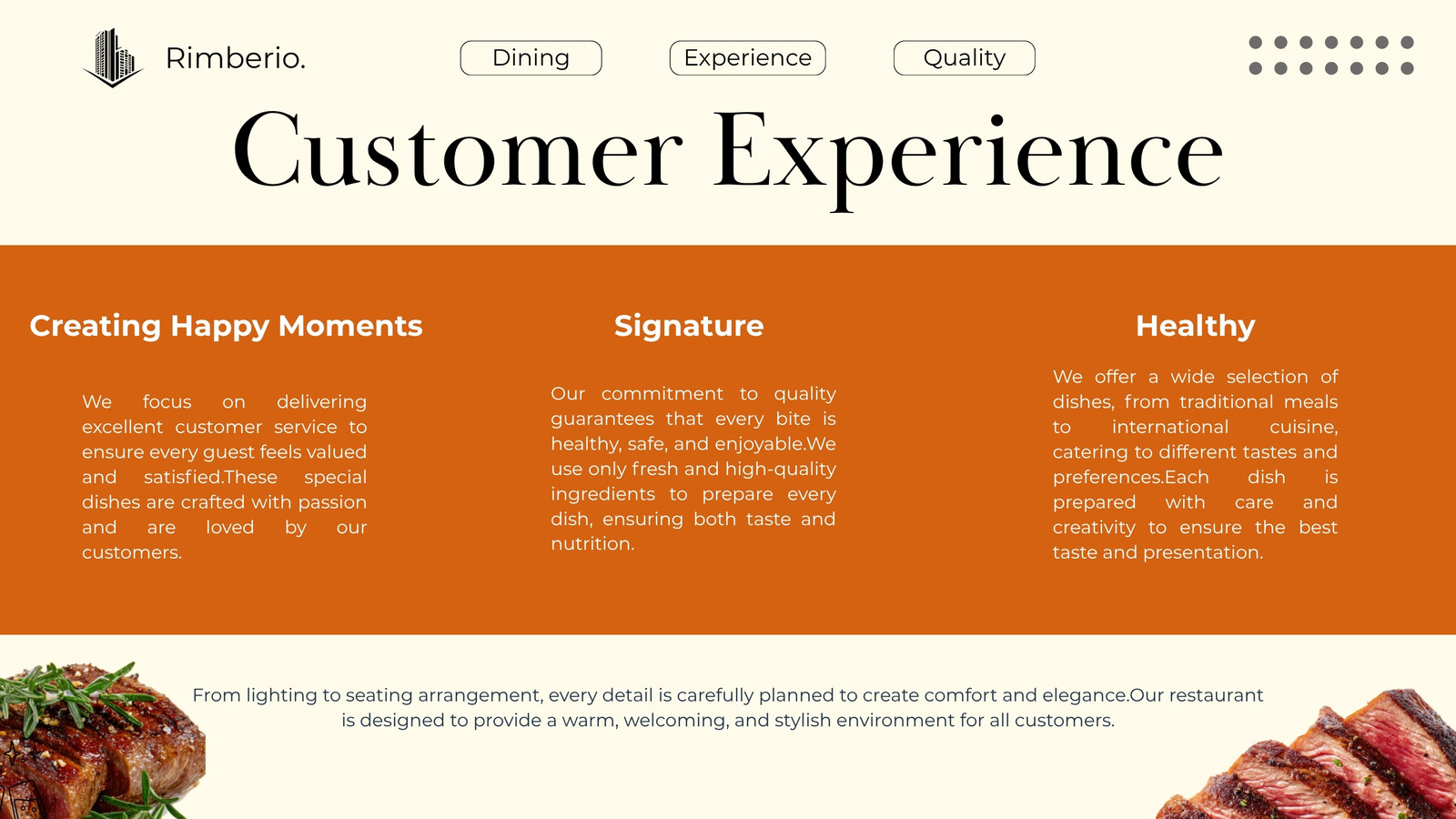 Rimberio.

Dining

Experience

Quality

Customer Experience

Creating Happy Moments

We focus on delivering excellent customer service to ensure every guest feels valued and satisfied.These special dishes are crafted with passion and are loved by our customers.

Signature

Our commitment to quality guarantees that every bite is healthy, safe, and enjoyable.We use only fresh and high-quality ingredients to prepare every dish, ensuring both taste and nutrition.

Healthy

We offer a wide selection of dishes, from traditional meals to international cuisine, catering to different tastes and preferences.Each dish is prepared with care and creativity to ensure the best taste and presentation.

From lighting to seating arrangement, every detail is carefully planned to create comfort and elegance.Our restaurant is designed to provide a warm, welcoming, and stylish environment for all customers.